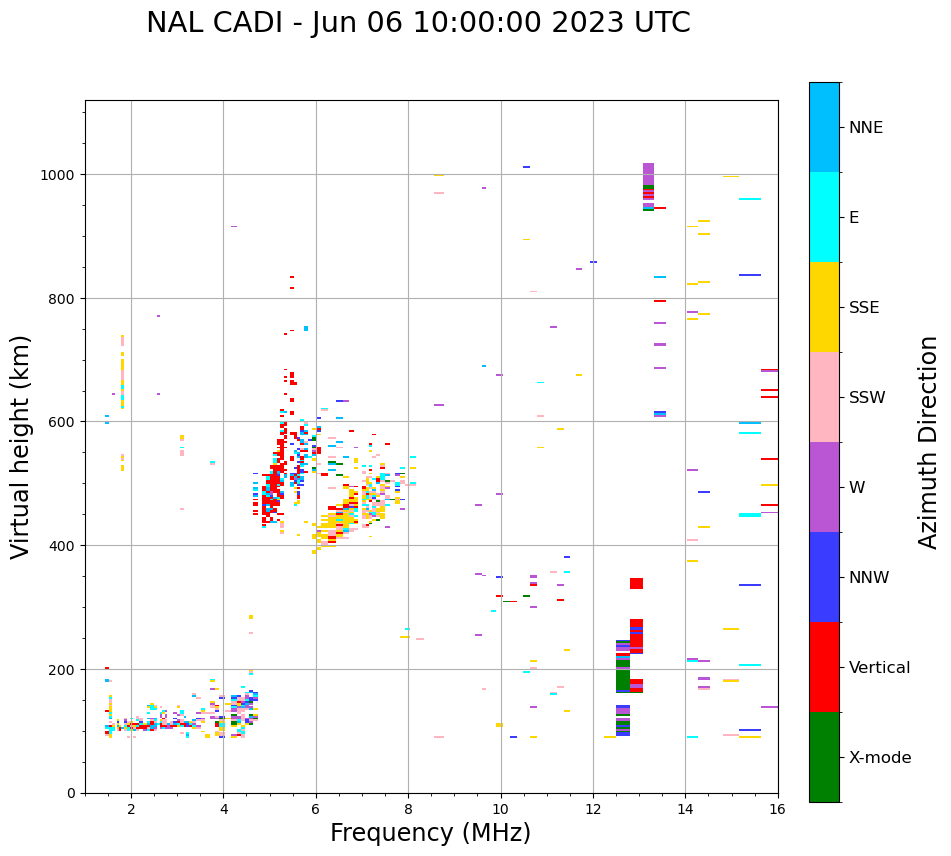 NAL CADI - Jun 06 10:00:00 2023 UTC

Virtual height (km)

1000
800
600
400
200
0

2 4 6 8 10 12 14 16

Frequency (MHz)

NNE
E
SSE
SSW
W
NNW
Vertical
X-mode

Azimuth Direction